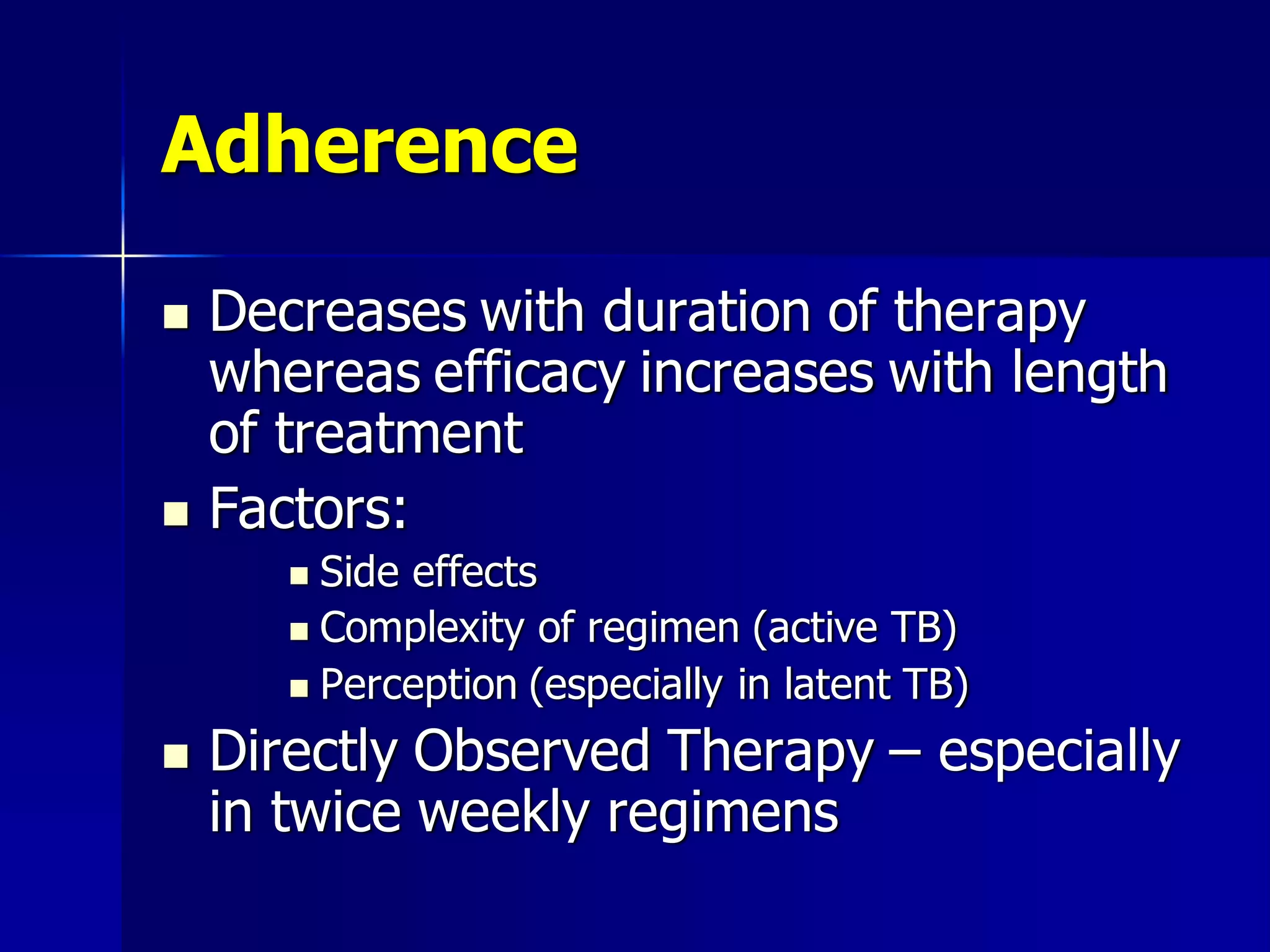 Adherence

- Decreases with duration of therapy whereas efficacy increases with length of treatment
- Factors:
  - Side effects
  - Complexity of regimen (active TB)
  - Perception (especially in latent TB)
- Directly Observed Therapy – especially in twice weekly regimens